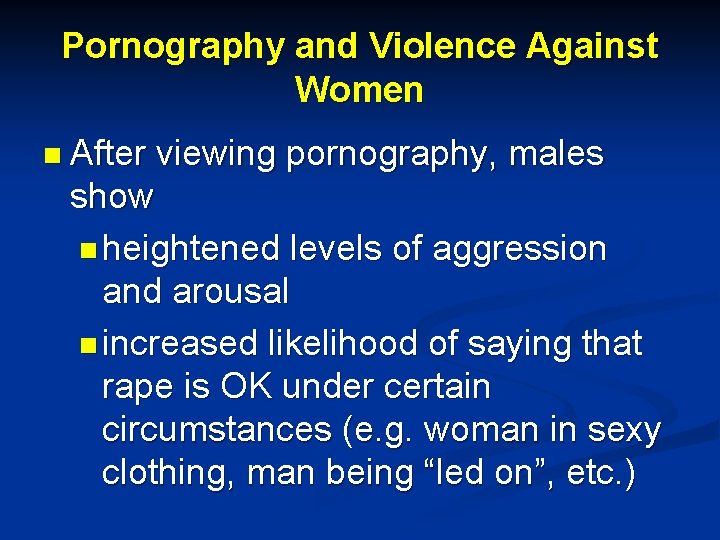 Pornography and Violence Against Women

After viewing pornography, males show

heightened levels of aggression and arousal

increased likelihood of saying that rape is OK under certain circumstances (e.g. woman in sexy clothing, man being “led on”, etc.)